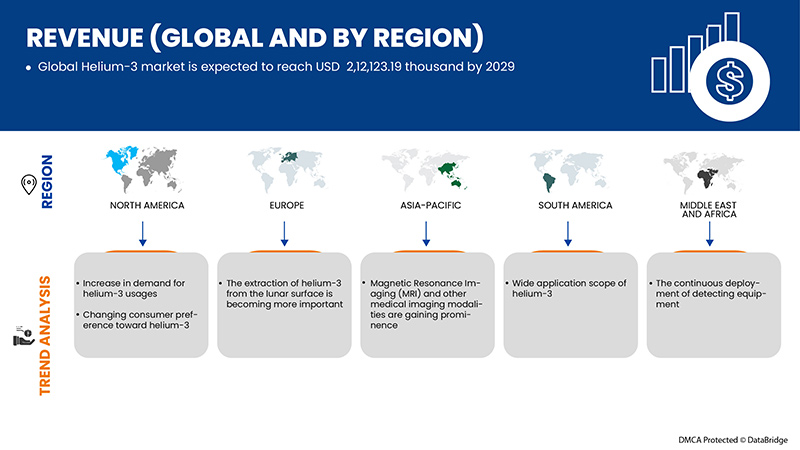 REVENUE (GLOBAL AND BY REGION)

• Global Helium-3 market is expected to reach USD 2,12,123.19 thousand by 2029

REGION

NORTH AMERICA

EUROPE

ASIA-PACIFIC

SOUTH AMERICA

MIDDLE EAST AND AFRICA

TREND ANALYSIS

• Increase in demand for helium-3 usages
• Changing consumer preference toward helium-3

• The extraction of helium-3 from the lunar surface is becoming more important

• Magnetic Resonance Imaging (MRI) and other medical imaging modalities are gaining prominence

• Wide application scope of helium-3

• The continuous deployment of detecting equipment

DMCA Protected © DataBridge